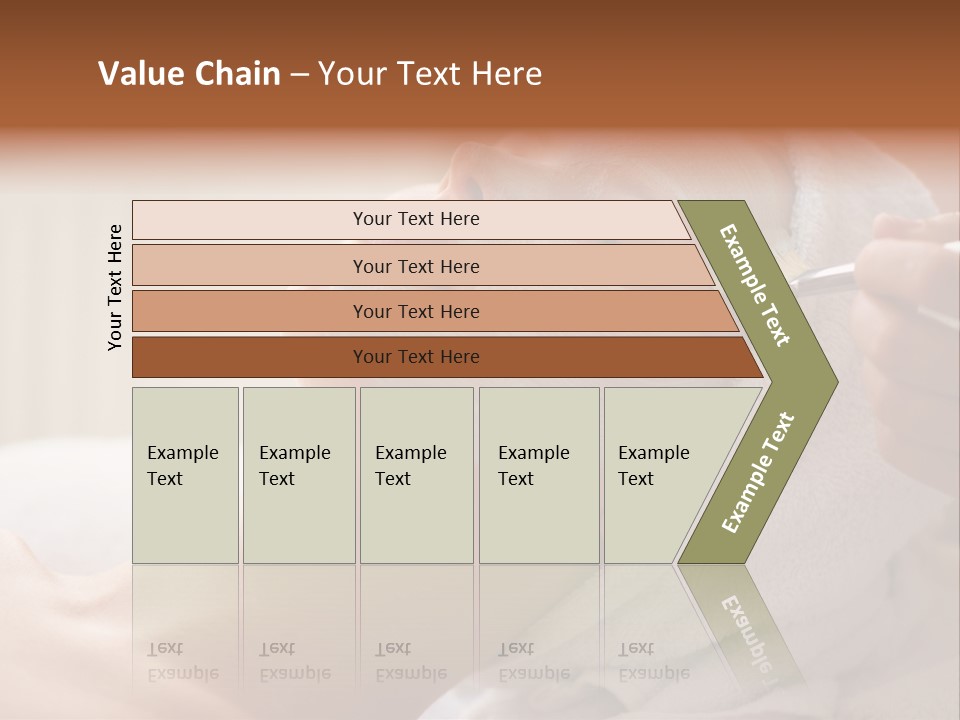 Value Chain – Your Text Here

Your Text Here

Your Text Here

Your Text Here

Your Text Here

Your Text Here

Example Text

Example Text

Example Text

Example Text

Example Text

Example Text

Example Text